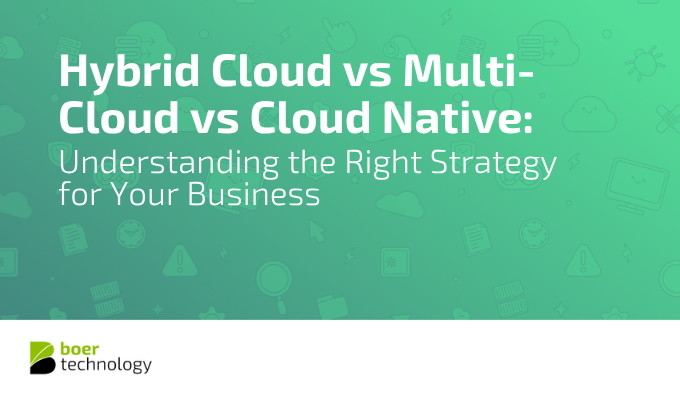 Hybrid Cloud vs Multi-Cloud vs Cloud Native: Understanding the Right Strategy for Your Business

boer
technology